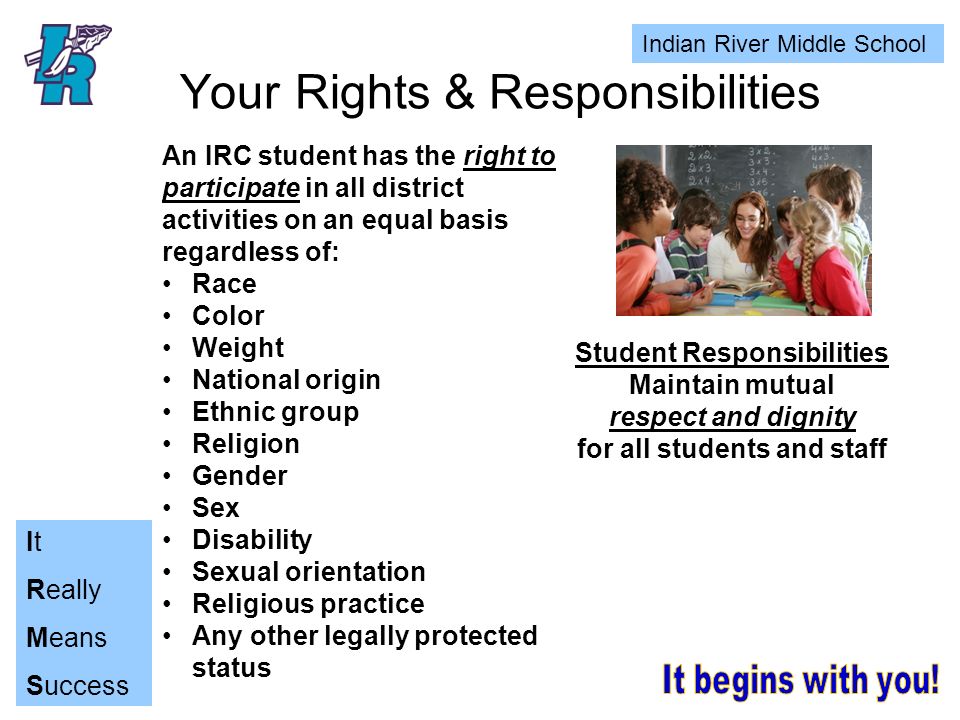 IR

Indian River Middle School

Your Rights & Responsibilities

An IRC student has the right to participate in all district activities on an equal basis regardless of:
• Race
• Color
• Weight
• National origin
• Ethnic group
• Religion
• Gender
• Sex
• Disability
• Sexual orientation
• Religious practice
• Any other legally protected status

Student Responsibilities
Maintain mutual
respect and dignity
for all students and staff

It
Really
Means
Success

It begins with you!